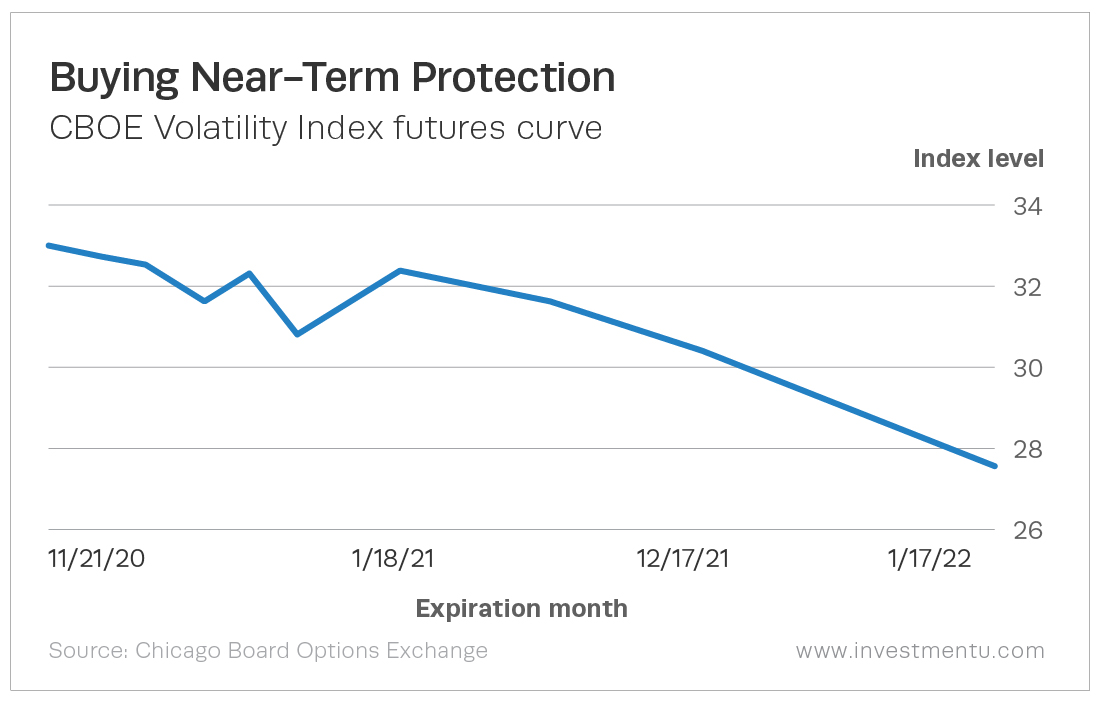 Buying Near-Term Protection
CBOE Volatility Index futures curve

Index level

34
32
30
28
26

11/21/20
1/18/21
12/17/21
1/17/22

Expiration month

Source: Chicago Board Options Exchange

www.investmentu.com